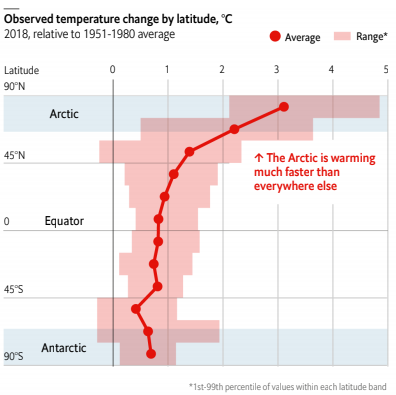 Observed temperature change by latitude, °C
2018, relative to 1951-1980 average

Average
Range*

Latitude
0
1
2
3
4
5

90°N
Arctic
45°N
↑ The Arctic is warming much faster than everywhere else
0
Equator
45°S
Antarctic
90°S

*1st-99th percentile of values within each latitude band